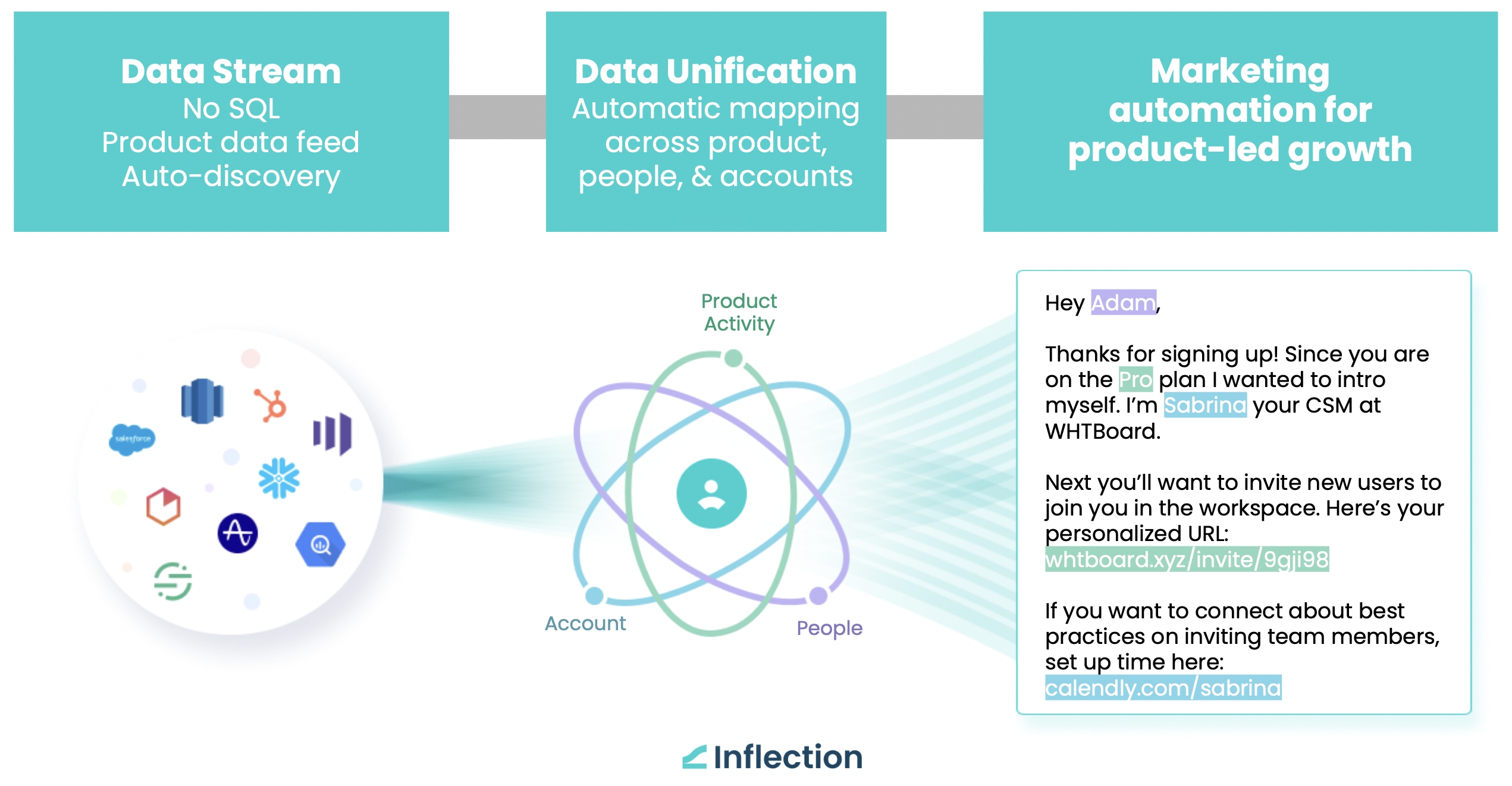 Data Stream
No SQL
Product data feed
Auto-discovery

Data Unification
Automatic mapping across product, people, & accounts

Marketing automation for product-led growth

salesforce

Product Activity

Account

People

Hey Adam,

Thanks for signing up! Since you are on the Pro plan I wanted to intro myself. I'm Sabrina your CSM at WHTBoard.

Next you'll want to invite new users to join you in the workspace. Here's your personalized URL:
whtboard.xyz/invite/9gji98

If you want to connect about best practices on inviting team members, set up time here:
calendly.com/sabrina

Inflection